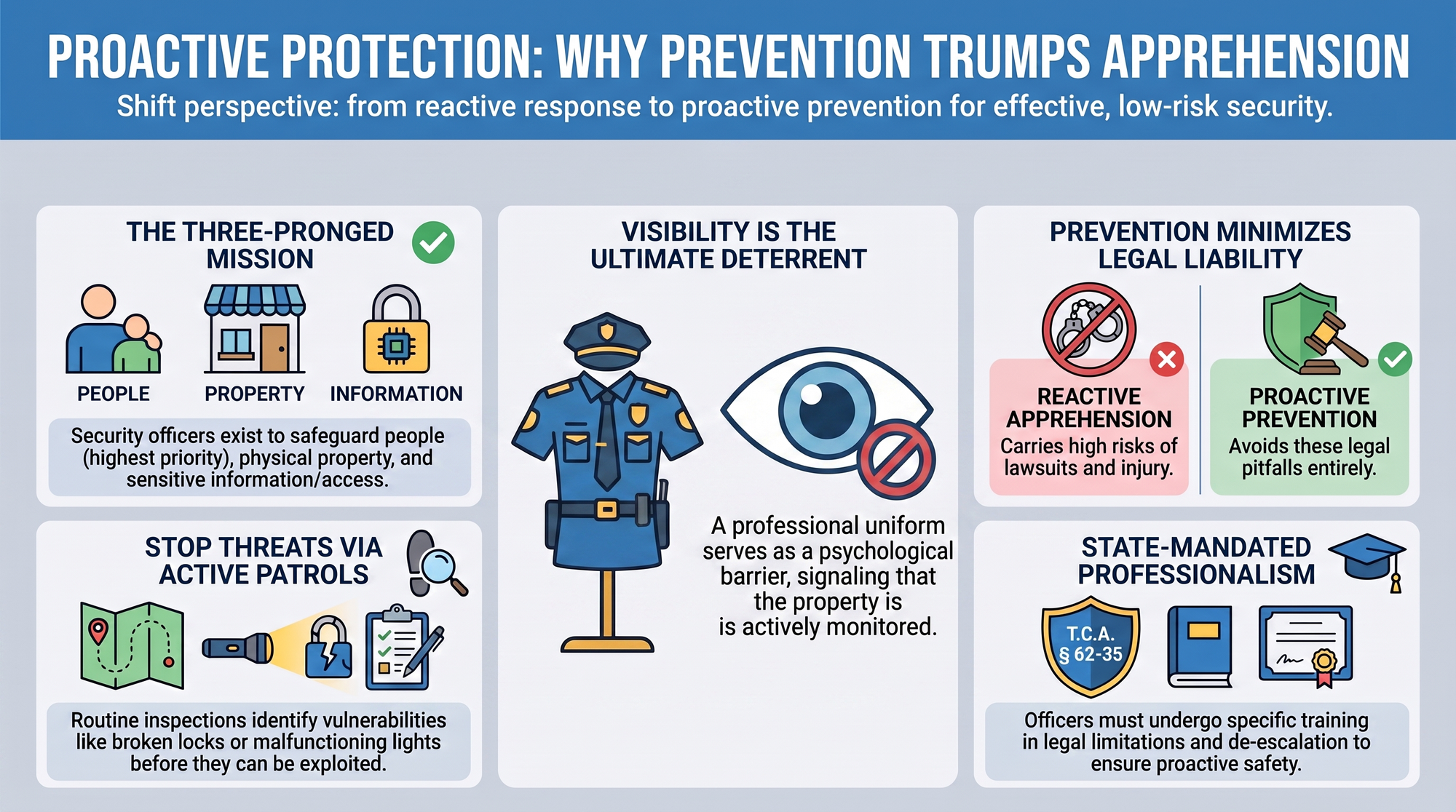 PROACTIVE PROTECTION: WHY PREVENTION TRUMPS APPREHENSION

Shift perspective: from reactive response to proactive prevention for effective, low-risk security.

THE THREE-PRONGED MISSION

PEOPLE

PROPERTY

INFORMATION

Security officers exist to safeguard people (highest priority), physical property, and sensitive information/access.

STOP THREATS VIA ACTIVE PATROLS

Routine inspections identify vulnerabilities like broken locks or malfunctioning lights before they can be exploited.

VISIBILITY IS THE ULTIMATE DETERRENT

A professional uniform serves as a psychological barrier, signaling that the property is is actively monitored.

PREVENTION MINIMIZES LEGAL LIABILITY

REACTIVE APPREHENSION
Carries high risks of lawsuits and injury.

PROACTIVE PREVENTION
Avoids these legal pitfalls entirely.

STATE-MANDATED PROFESSIONALISM

T.C.A. § 62-35

Officers must undergo specific training in legal limitations and de-escalation to ensure proactive safety.